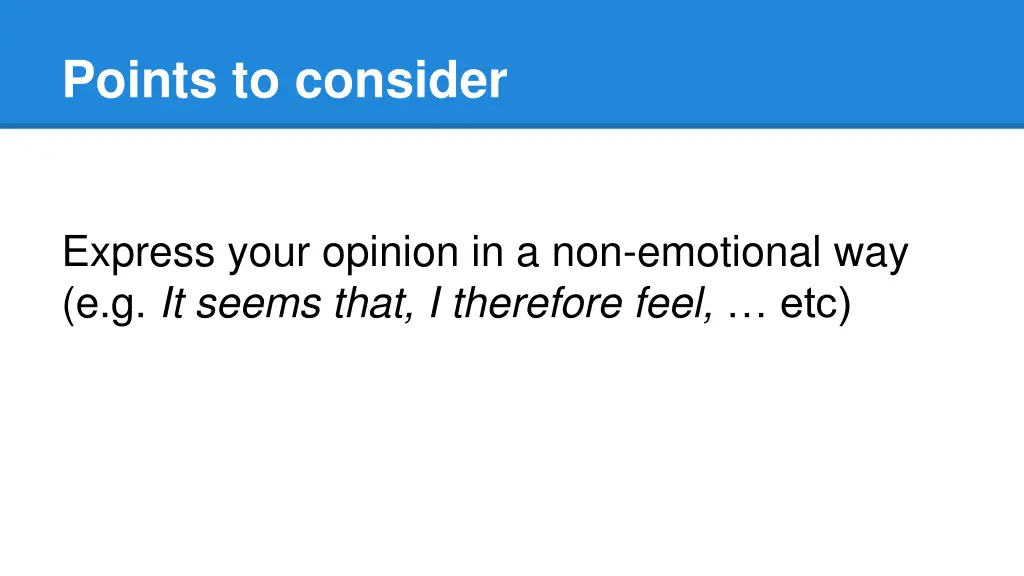 Points to consider

Express your opinion in a non-emotional way (e.g. It seems that, I therefore feel, … etc)